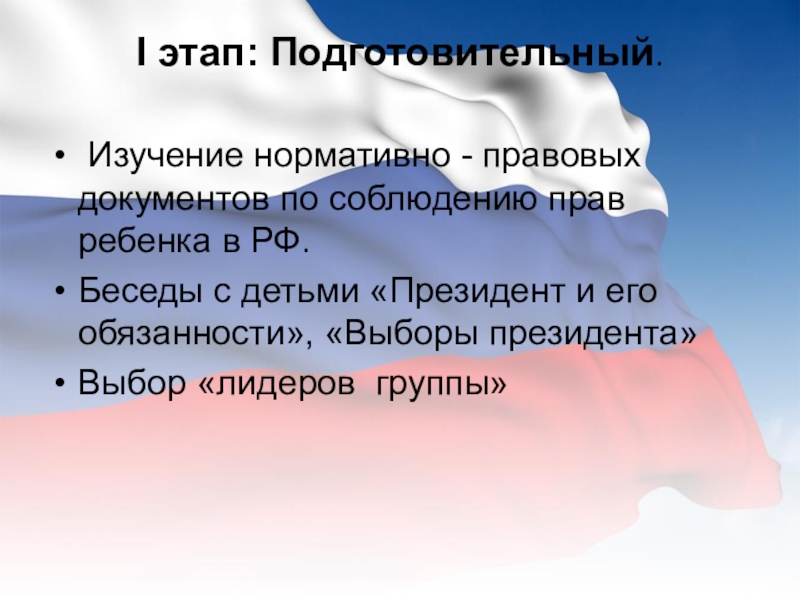 I этап: Подготовительный.

• Изучение нормативно - правовых документов по соблюдению прав ребенка в РФ.

• Беседы с детьми «Президент и его обязанности», «Выборы президента»

• Выбор «лидеров группы»